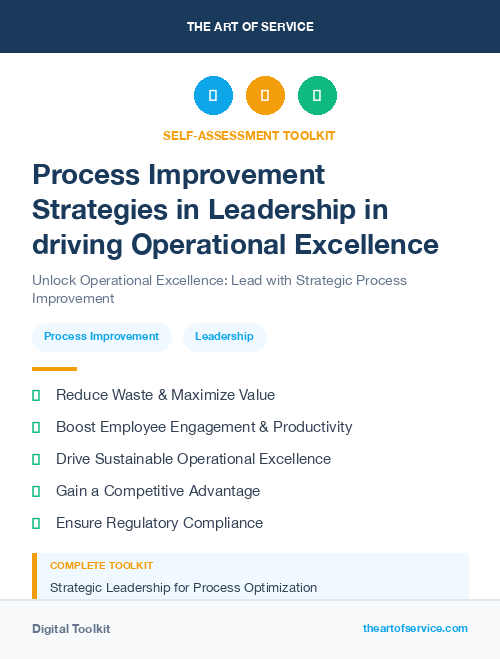 THE ART OF SERVICE

SELF-ASSESSMENT TOOLKIT

Process Improvement Strategies in Leadership in driving Operational Excellence

Unlock Operational Excellence: Lead with Strategic Process Improvement

Process Improvement

Leadership

Reduce Waste & Maximize Value

Boost Employee Engagement & Productivity

Drive Sustainable Operational Excellence

Gain a Competitive Advantage

Ensure Regulatory Compliance

COMPLETE TOOLKIT

Strategic Leadership for Process Optimization

Digital Toolkit

theartofservice.com